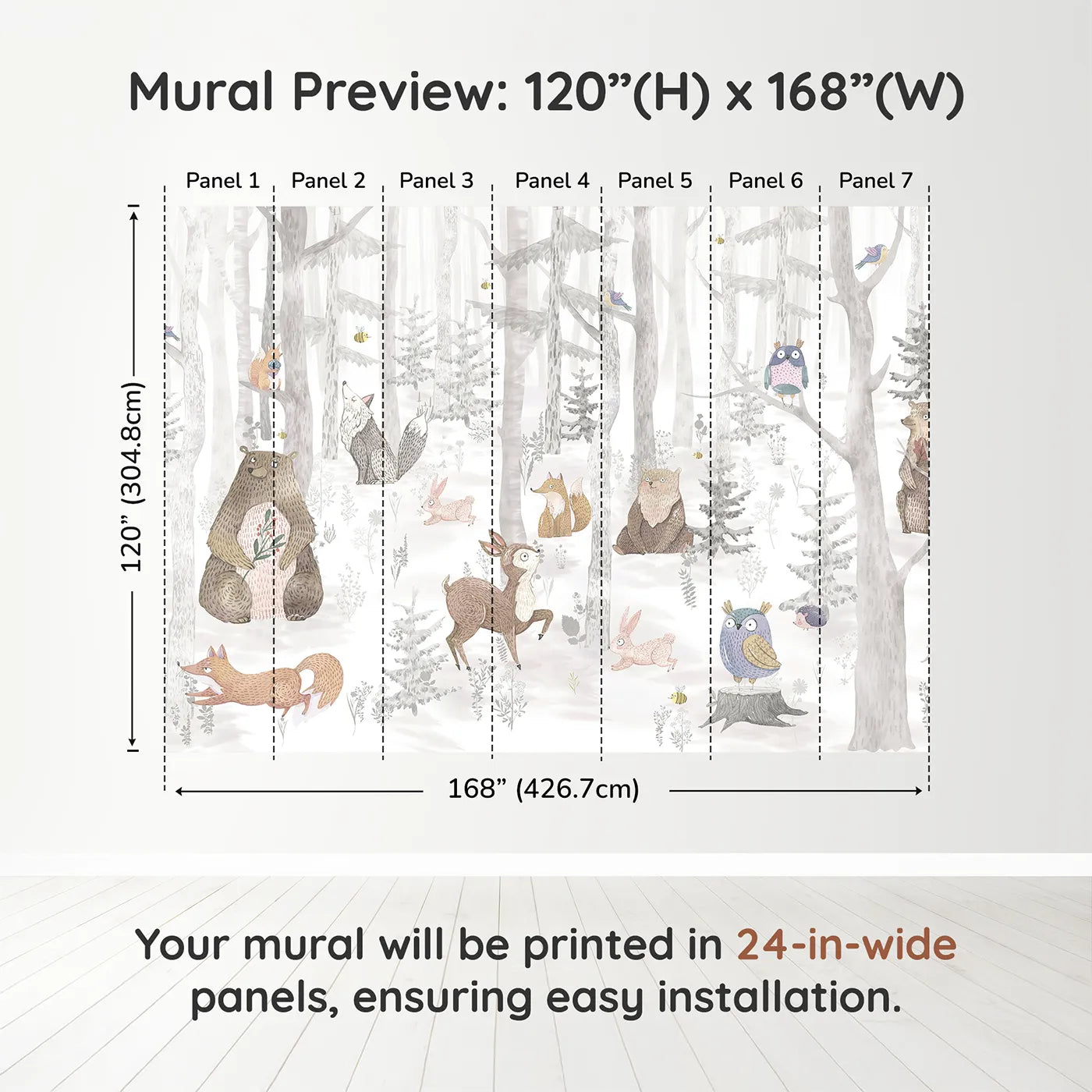 Mural Preview: 120”(H) x 168”(W)

Panel 1 Panel 2 Panel 3 Panel 4 Panel 5 Panel 6 Panel 7

120” (304.8cm)

168” (426.7cm)

Your mural will be printed in 24-in-wide panels, ensuring easy installation.